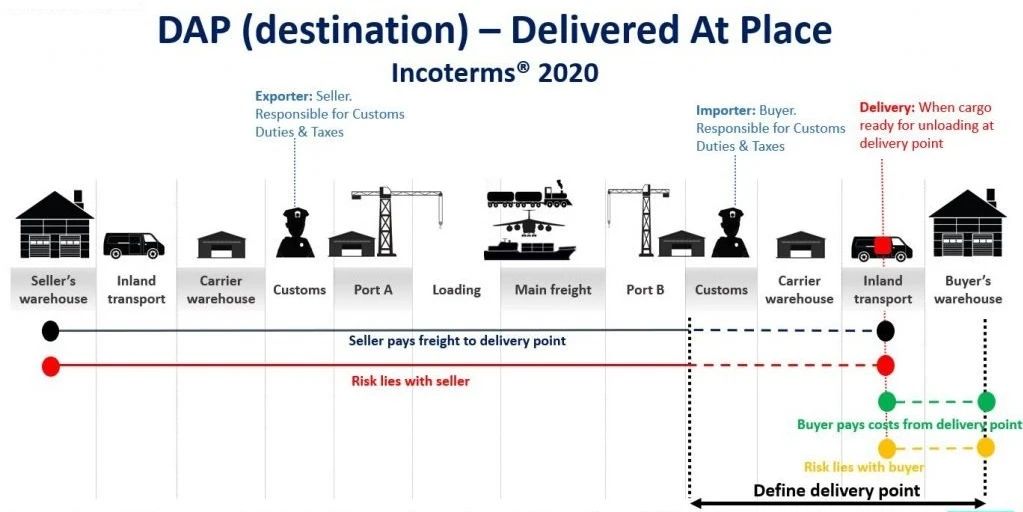 DAP (destination) – Delivered At Place

Incoterms® 2020

Exporter: Seller. Responsible for Customs Duties & Taxes

Importer: Buyer. Responsible for Customs Duties & Taxes

Delivery: When cargo ready for unloading at delivery point

Seller's warehouse

Inland transport

Carrier warehouse

Customs

Port A

Loading

Main freight

Port B

Customs

Carrier warehouse

Inland transport

Buyer's warehouse

Seller pays freight to delivery point

Risk lies with seller

Buyer pays costs from delivery point

Risk lies with buyer

Define delivery point